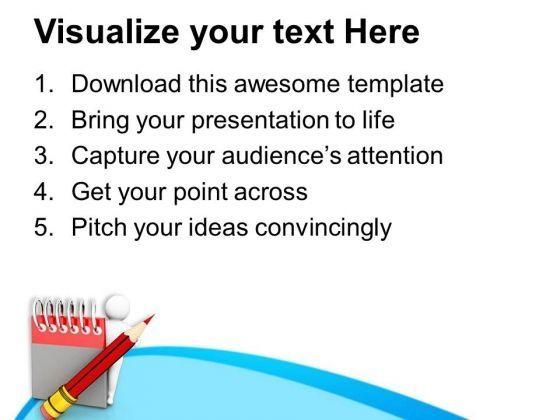 Visualize your text Here

1. Download this awesome template
2. Bring your presentation to life
3. Capture your audience's attention
4. Get your point across
5. Pitch your ideas convincingly